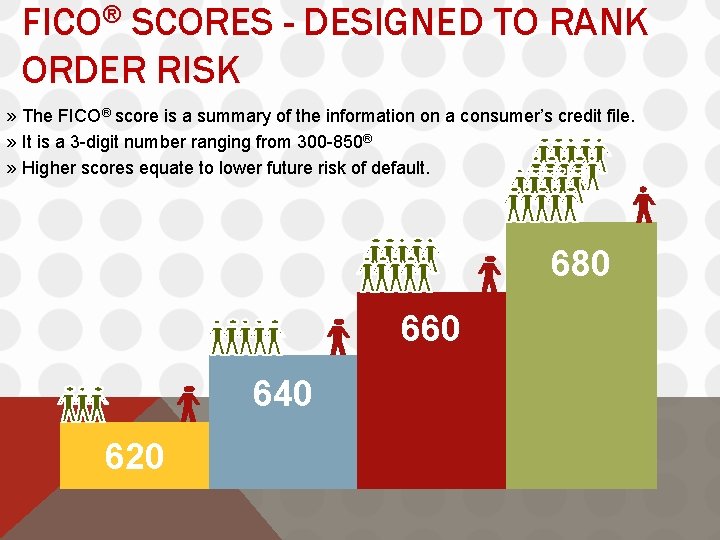 FICO® SCORES - DESIGNED TO RANK ORDER RISK

» The FICO® score is a summary of the information on a consumer's credit file.
» It is a 3-digit number ranging from 300-850®
» Higher scores equate to lower future risk of default.

620

640

660

680